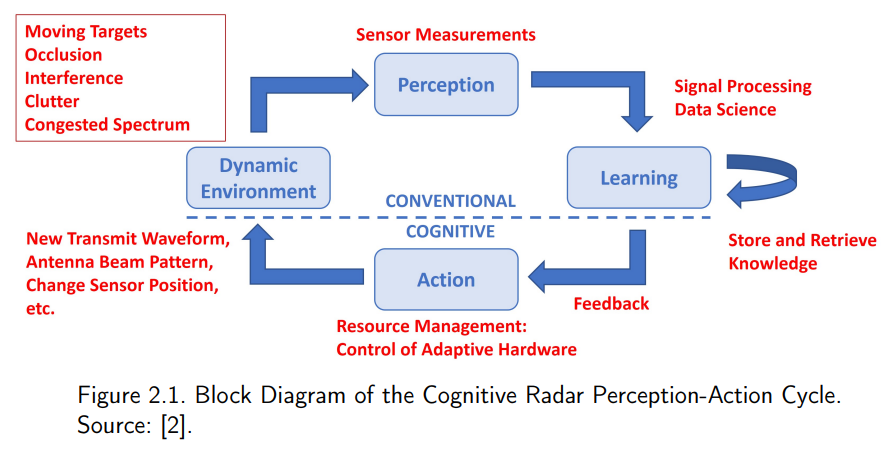 Moving Targets
Occlusion
Interference
Clutter
Congested Spectrum

Sensor Measurements

Perception

Signal Processing
Data Science

Dynamic Environment

Learning

CONVENTIONAL

COGNITIVE

Store and Retrieve Knowledge

New Transmit Waveform, Antenna Beam Pattern, Change Sensor Position, etc.

Action

Feedback

Resource Management: Control of Adaptive Hardware

Figure 2.1. Block Diagram of the Cognitive Radar Perception-Action Cycle. Source: [2].